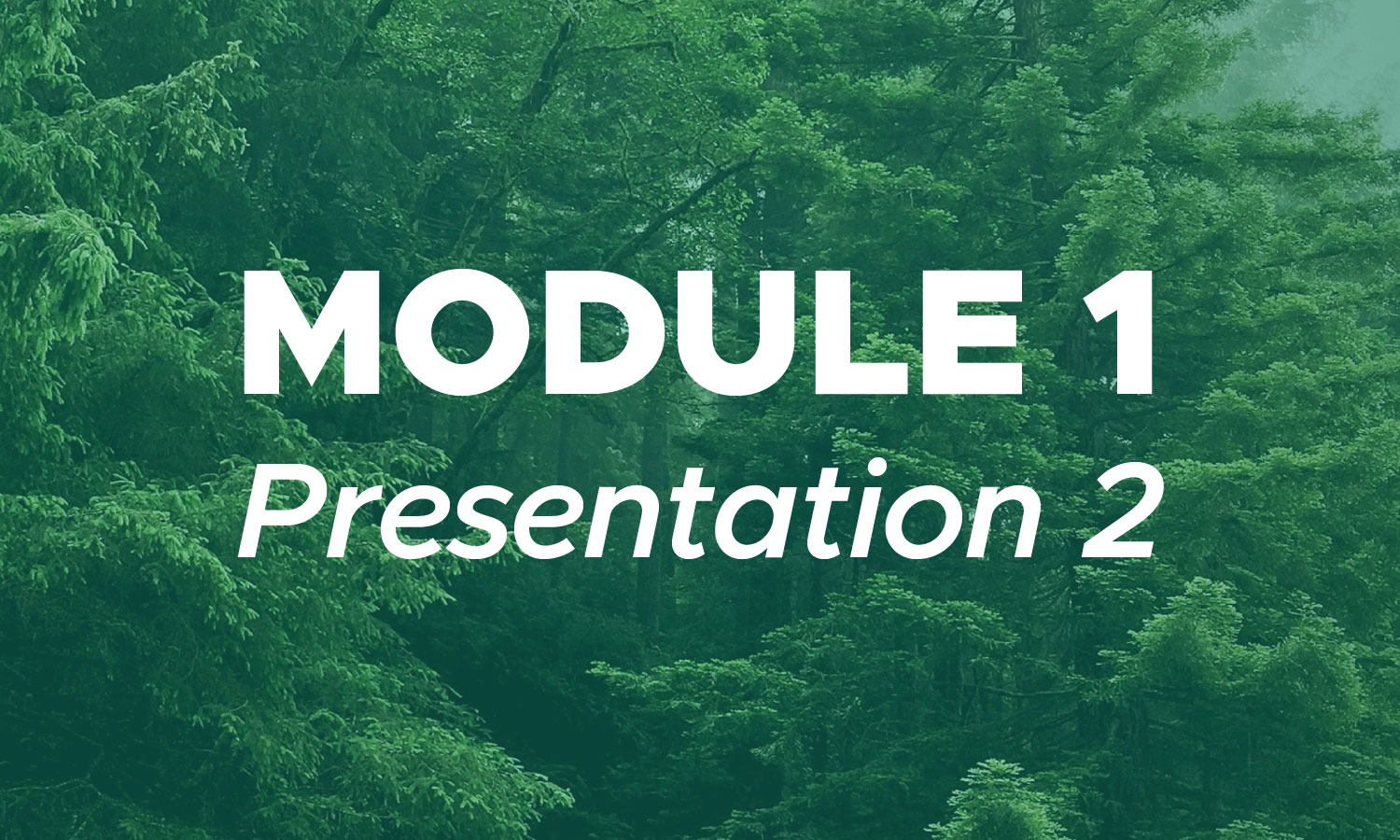 MODULE 1
Presentation 2